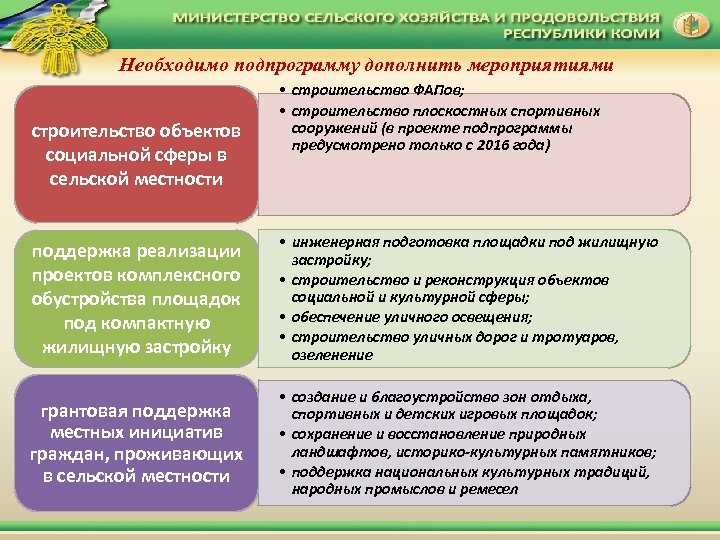 МИНИСТЕРСТВО СЕЛЬСКОГО ХОЗЯЙСТВА И ПРОДОВОЛЬСТВИЯ РЕСПУБЛИКИ КОМИ

Необходимо подпрограмму дополнить мероприятиями

строительство объектов социальной сферы в сельской местности

• строительство ФАПов;
• строительство плоскостных спортивных сооружений (в проекте подпрограммы предусмотрено только с 2016 года)

поддержка реализации проектов комплексного обустройства площадок под компактную жилищную застройку

• инженерная подготовка площадки под жилищную застройку;
• строительство и реконструкция объектов социальной и культурной сферы;
• обеспечение уличного освещения;
• строительство уличных дорог и тротуаров, озеленение

грантовая поддержка местных инициатив граждан, проживающих в сельской местности

• создание и благоустройство зон отдыха, спортивных и детских игровых площадок;
• сохранение и восстановление природных ландшафтов, историко-культурных памятников;
• поддержка национальных культурных традиций, народных промыслов и ремесел